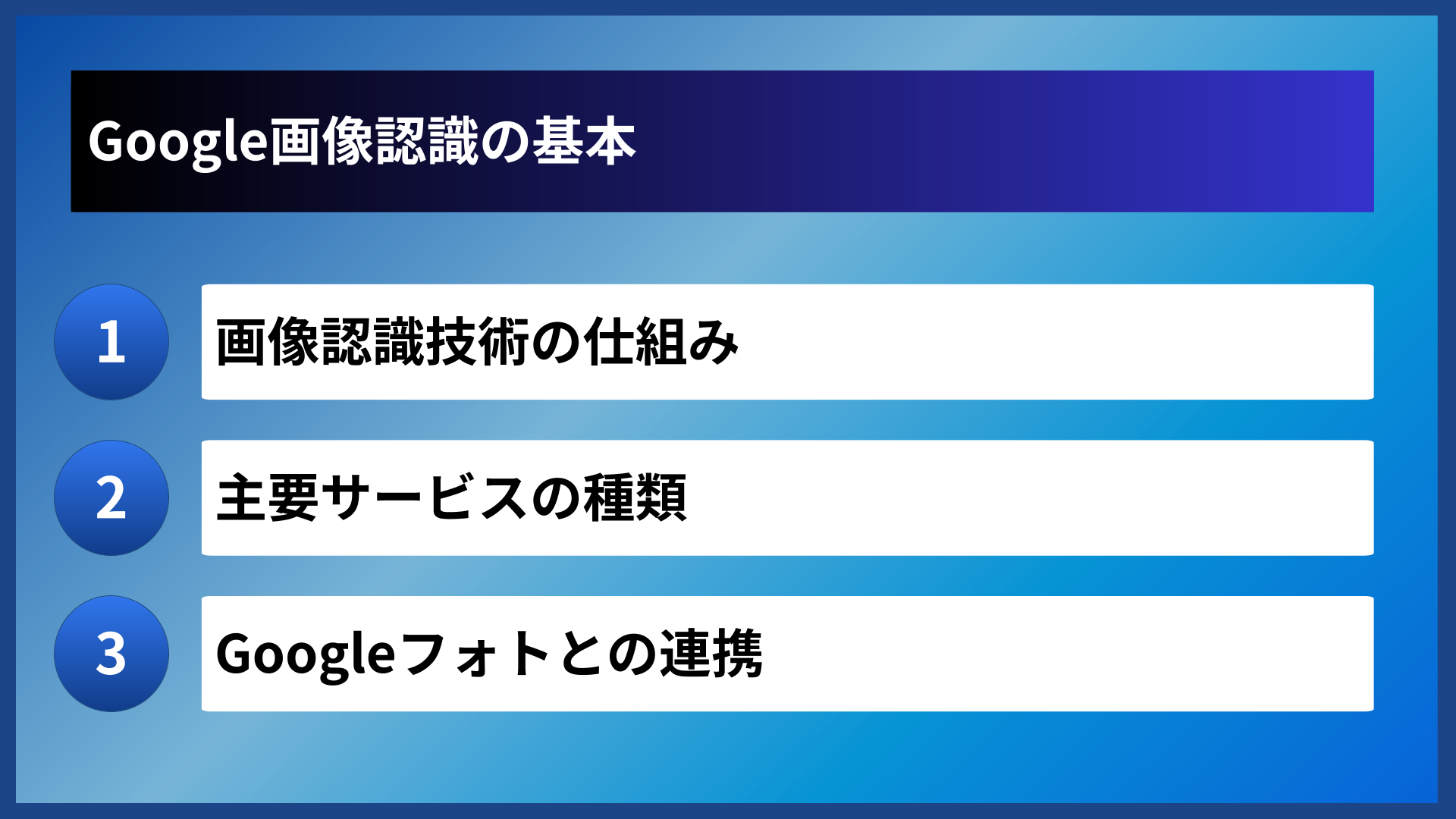 Google画像認識の基本

1 画像認識技術の仕組み

2 主要サービスの種類

3 Googleフォトとの連携